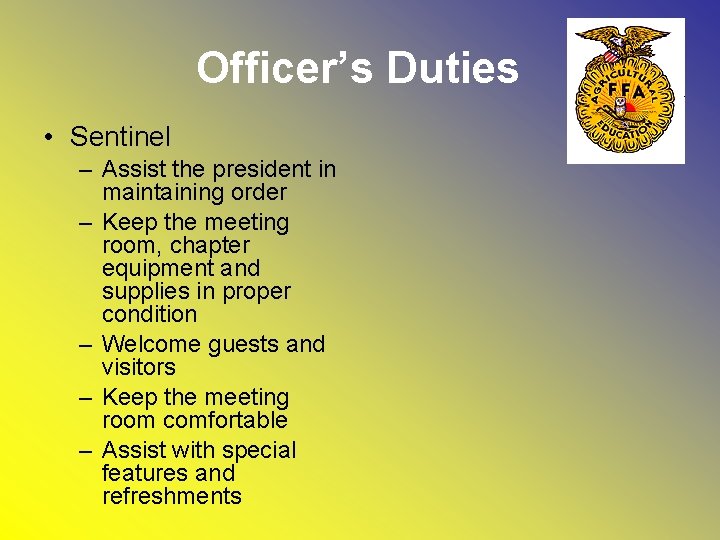 Officer's Duties

AGRICULTURAL FFA EDUCATION

• Sentinel
– Assist the president in maintaining order
– Keep the meeting room, chapter equipment and supplies in proper condition
– Welcome guests and visitors
– Keep the meeting room comfortable
– Assist with special features and refreshments